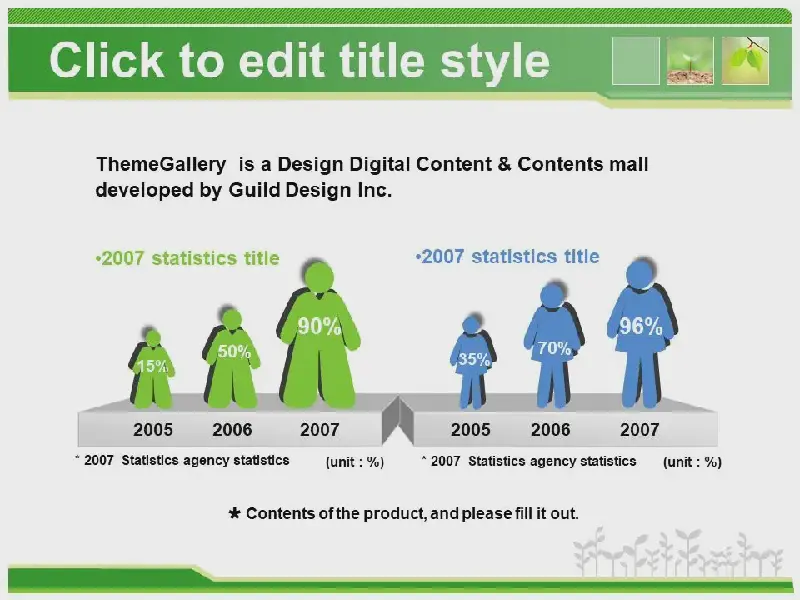 Click to edit title style

ThemeGallery is a Design Digital Content & Contents mall developed by Guild Design Inc.

•2007 statistics title

15%
50%
90%

2005 2006 2007

* 2007 Statistics agency statistics (unit : %)

•2007 statistics title

35%
70%
96%

2005 2006 2007

* 2007 Statistics agency statistics (unit : %)

★ Contents of the product, and please fill it out.